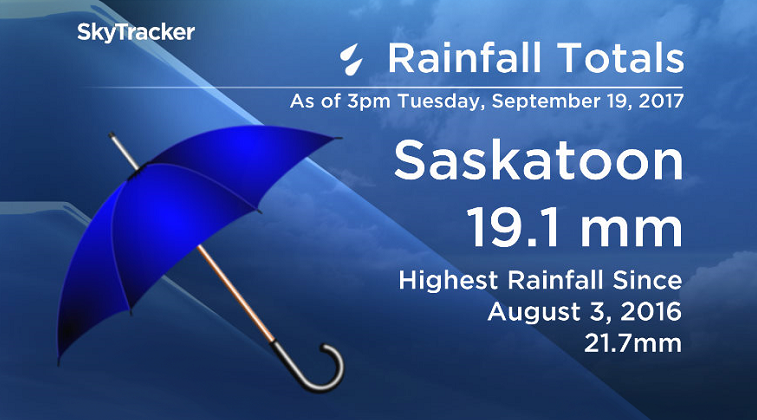 SkyTracker

Rainfall Totals

As of 3pm Tuesday, September 19, 2017

Saskatoon
19.1 mm

Highest Rainfall Since
August 3, 2016
21.7mm